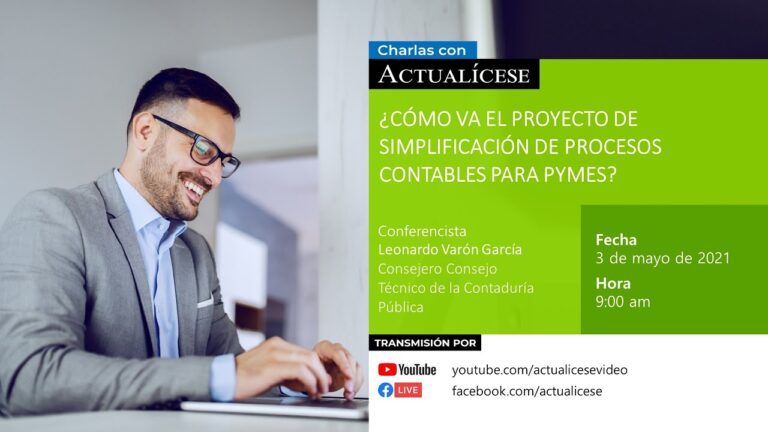 Charlas con
ACTUALÍCESE

¿CÓMO VA EL PROYECTO DE SIMPLIFICACIÓN DE PROCESOS CONTABLES PARA PYMES?

Conferencista
Leonardo Varón García
Consejero Consejo Técnico de la Contaduría Pública

Fecha
3 de mayo de 2021
Hora
9:00 am

TRANSMISIÓN POR

YouTube youtube.com/actualicesevideo
LIVE facebook.com/actualicese